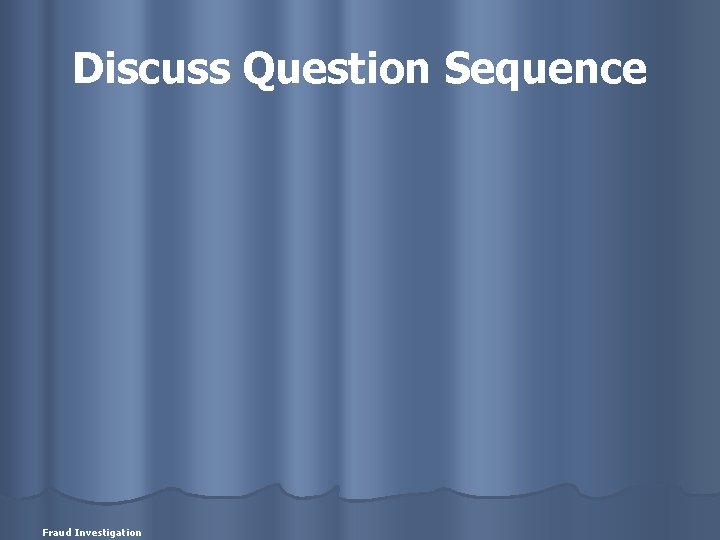 Discuss Question Sequence

Fraud Investigation